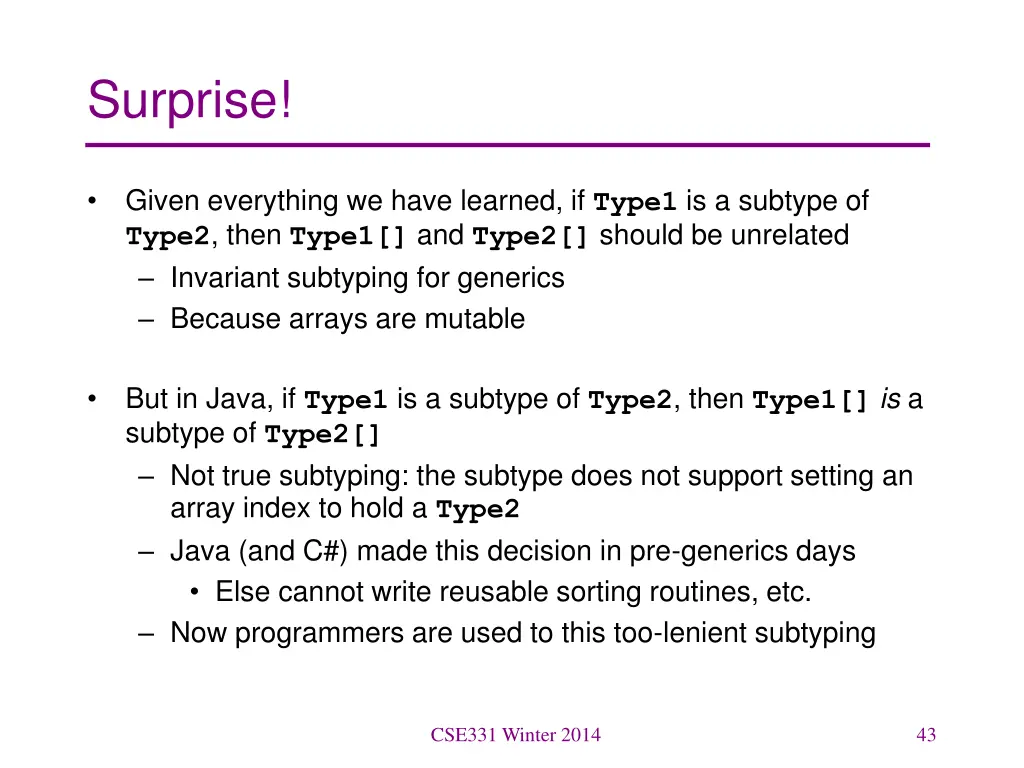 Surprise!

• Given everything we have learned, if Type1 is a subtype of Type2, then Type1[] and Type2[] should be unrelated
– Invariant subtyping for generics
– Because arrays are mutable

• But in Java, if Type1 is a subtype of Type2, then Type1[] is a subtype of Type2[]
– Not true subtyping: the subtype does not support setting an array index to hold a Type2
– Java (and C#) made this decision in pre-generics days
• Else cannot write reusable sorting routines, etc.
– Now programmers are used to this too-lenient subtyping

CSE331 Winter 2014

43